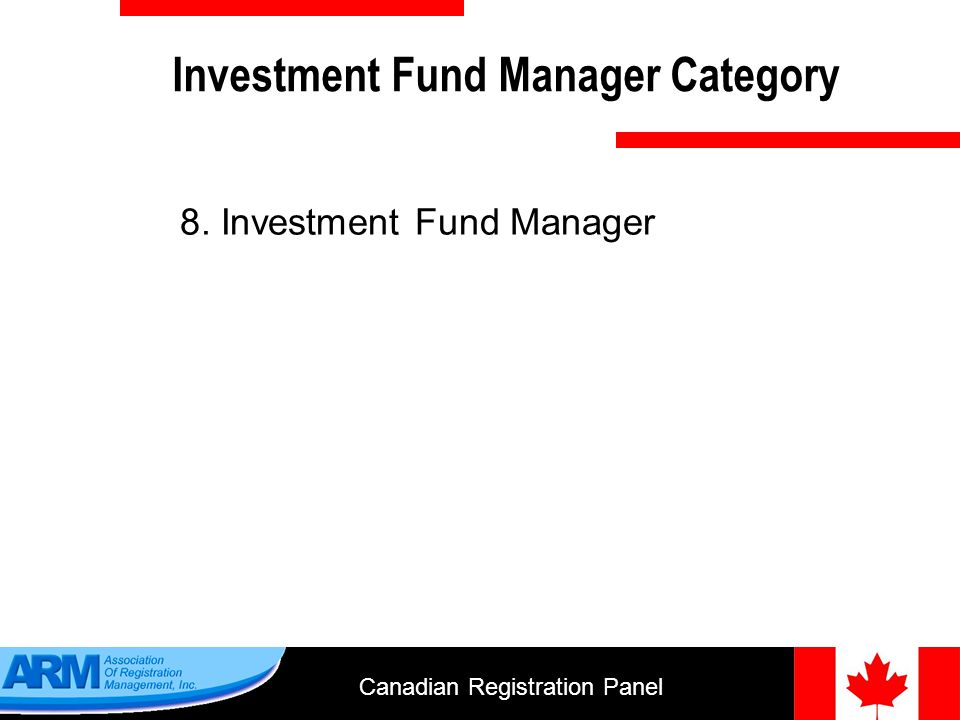 Investment Fund Manager Category

8. Investment Fund Manager

ARM Association Of Registration Management, Inc.

Canadian Registration Panel